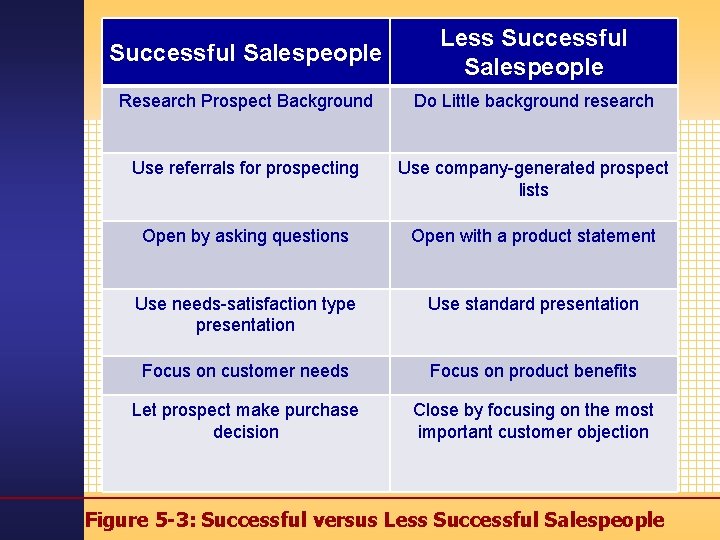 | Successful Salespeople | Less Successful Salespeople |
|---|---|
| Research Prospect Background | Do Little background research |
| Use referrals for prospecting | Use company-generated prospect lists |
| Open by asking questions | Open with a product statement |
| Use needs-satisfaction type presentation | Use standard presentation |
| Focus on customer needs | Focus on product benefits |
| Let prospect make purchase decision | Close by focusing on the most important customer objection |

Figure 5-3: Successful versus Less Successful Salespeople